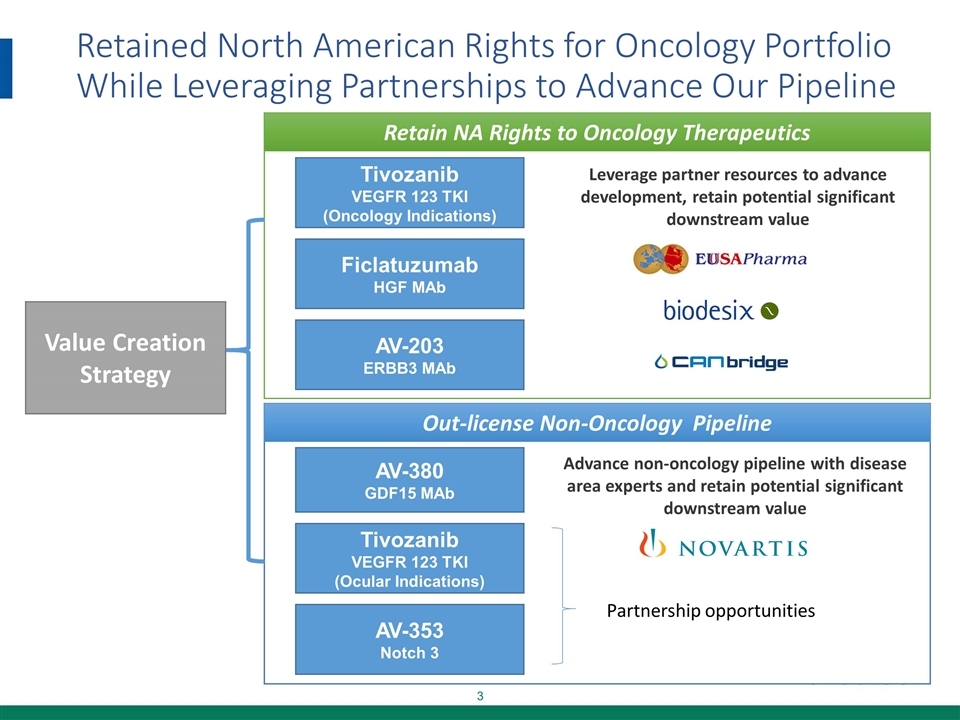 Retained North American Rights for Oncology Portfolio While Leveraging Partnerships to Advance Our Pipeline

Value Creation Strategy

Retain NA Rights to Oncology Therapeutics

Tivozanib
VEGFR 123 TKI
(Oncology Indications)

Ficlatuzumab
HGF MAb

AV-203
ERBB3 MAb

Leverage partner resources to advance development, retain potential significant downstream value

EUSAPharma

biodesix

CANbridge

Out-license Non-Oncology Pipeline

AV-380
GDF15 MAb

Tivozanib
VEGFR 123 TKI
(Ocular Indications)

AV-353
Notch 3

Advance non-oncology pipeline with disease area experts and retain potential significant downstream value

NOVARTIS

Partnership opportunities

3